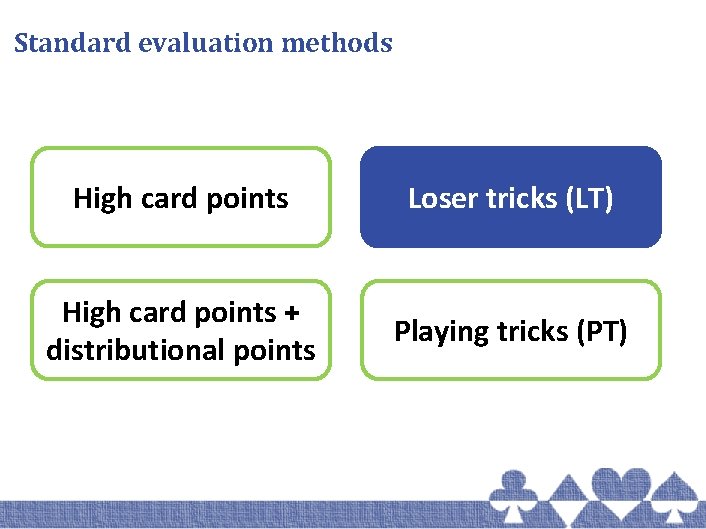 Standard evaluation methods

High card points

Loser tricks (LT)

High card points + distributional points

Playing tricks (PT)